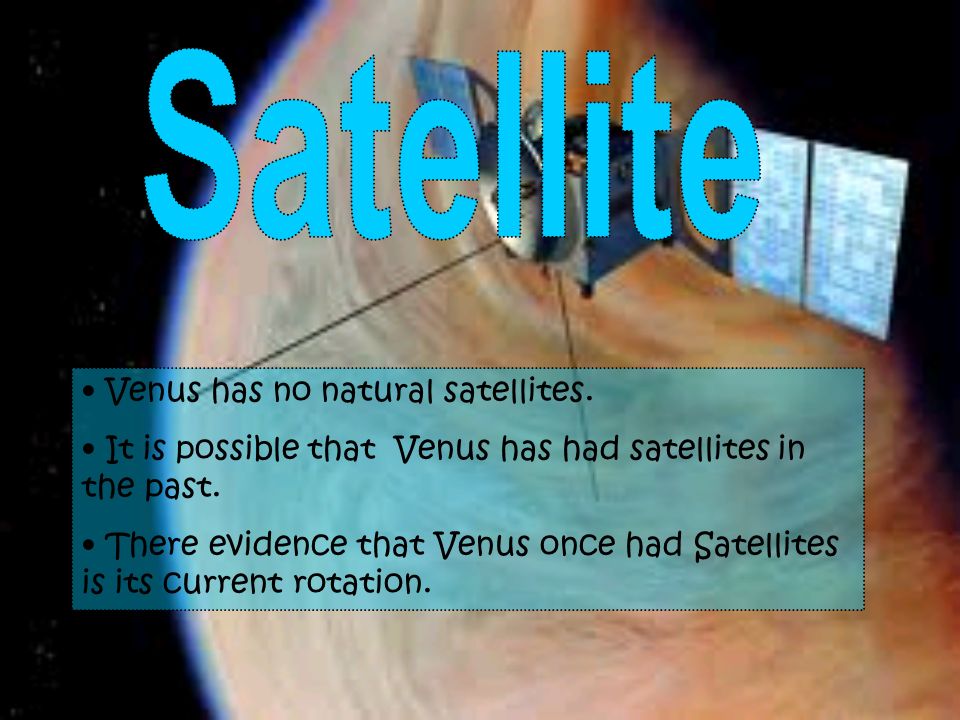 Satellite

• Venus has no natural satellites.

• It is possible that Venus has had satellites in the past.

• There evidence that Venus once had Satellites is its current rotation.